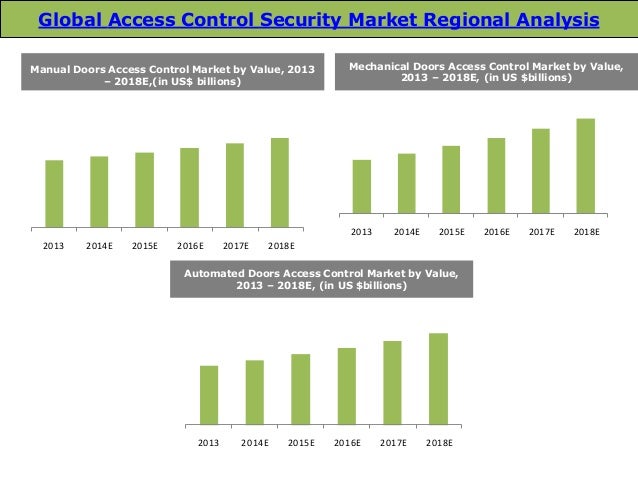 Global Access Control Security Market Regional Analysis

Manual Doors Access Control Market by Value, 2013 – 2018E,(in US$ billions)

2013 2014E 2015E 2016E 2017E 2018E

Mechanical Doors Access Control Market by Value, 2013 – 2018E, (in US $billions)

2013 2014E 2015E 2016E 2017E 2018E

Automated Doors Access Control Market by Value, 2013 – 2018E, (in US $billions)

2013 2014E 2015E 2016E 2017E 2018E